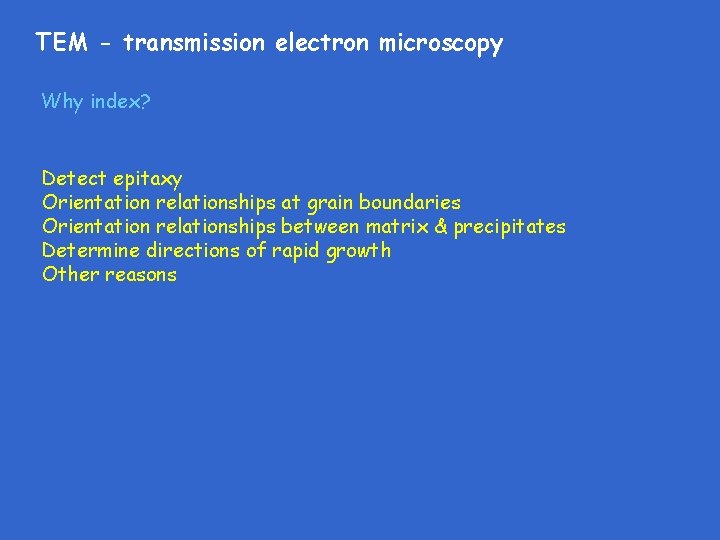 TEM - transmission electron microscopy

Why index?

Detect epitaxy
Orientation relationships at grain boundaries
Orientation relationships between matrix & precipitates
Determine directions of rapid growth
Other reasons